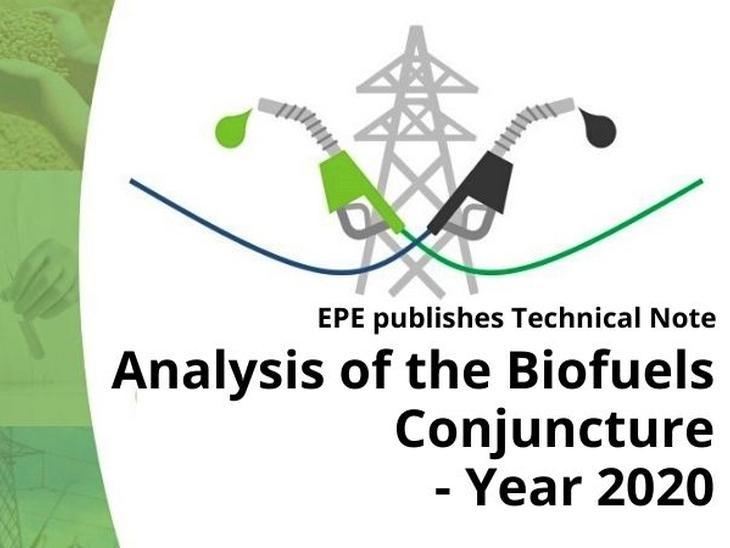 EPE publishes Technical Note

Analysis of the Biofuels Conjuncture - Year 2020